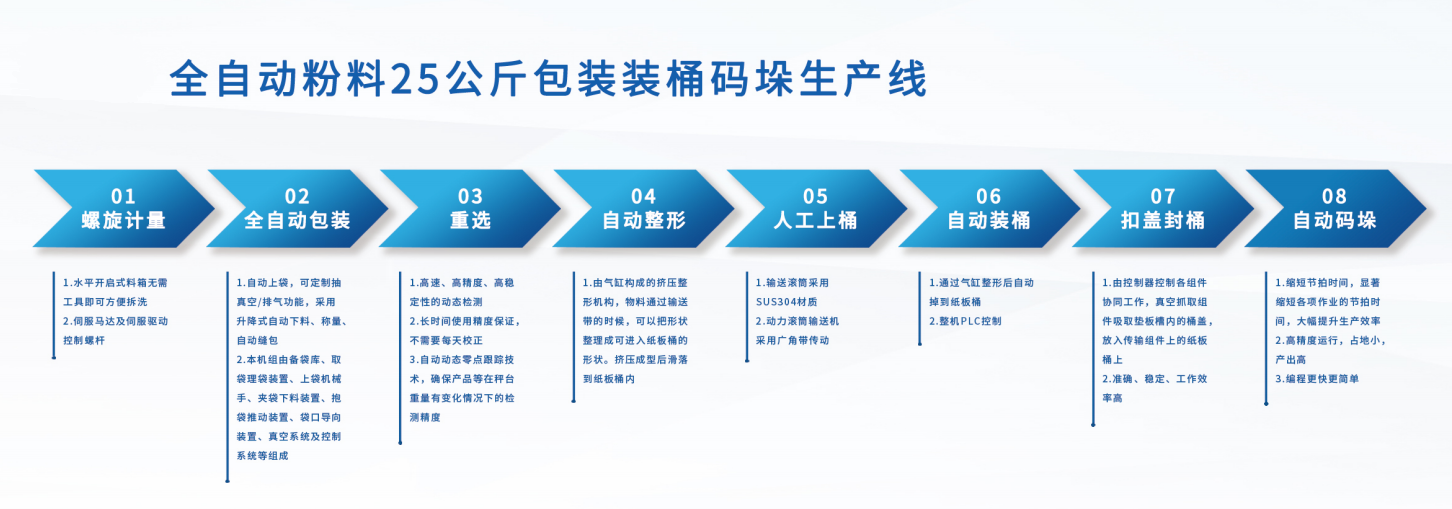 全自动粉料25公斤包装装桶码垛生产线

01
螺旋计量

1.水平开启式料箱无需工具即可方便拆洗
2.伺服马达及伺服驱动控制螺杆

02
全自动包装

1.自动上袋，可定制抽真空/排气功能，采用升降式自动下料、称量、自动缝包
2.本机组由备袋库、取袋理袋装置、上袋机械手、夹袋下料装置、抱袋推动装置、袋口导向装置、真空系统及控制系统等组成

03
重选

1.高速、高精度、高稳定性的动态检测
2.长时间使用精度保证，不需要每天校正
3.自动动态零点跟踪技术，确保产品等在秤台重量有变化情况下的检测精度

04
自动整形

1.由气缸构成的挤压整形机构，物料通过输送带的时候，可以把形状整理成可进入纸板桶的形状。挤压成型后滑落到纸板桶内

05
人工上桶

1.输送滚筒采用SUS304材质
2.动力滚筒输送机采用广角带传动

06
自动装桶

1.通过气缸整形后自动掉到纸板桶
2.整机PLC控制

07
扣盖封桶

1.由控制器控制各组件协同工作，真空抓取组件吸取垫板槽内的桶盖，放入传输组件上的纸板桶上
2.准确、稳定、工作效率高

08
自动码垛

1.缩短节拍时间，显著缩短各项作业的节拍时间，大幅提升生产效率
2.高精度运行，占地小，产出高
3.编程更快更简单